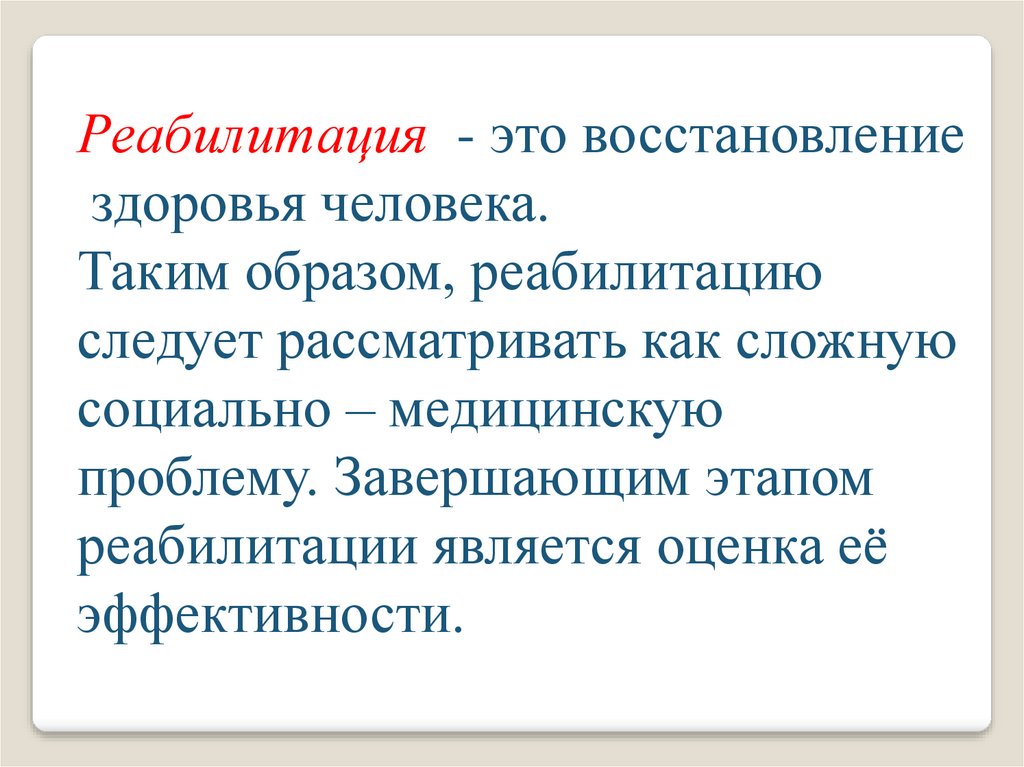 Реабилитация - это восстановление здоровья человека.
Таким образом, реабилитацию следует рассматривать как сложную социально – медицинскую проблему. Завершающим этапом реабилитации является оценка её эффективности.